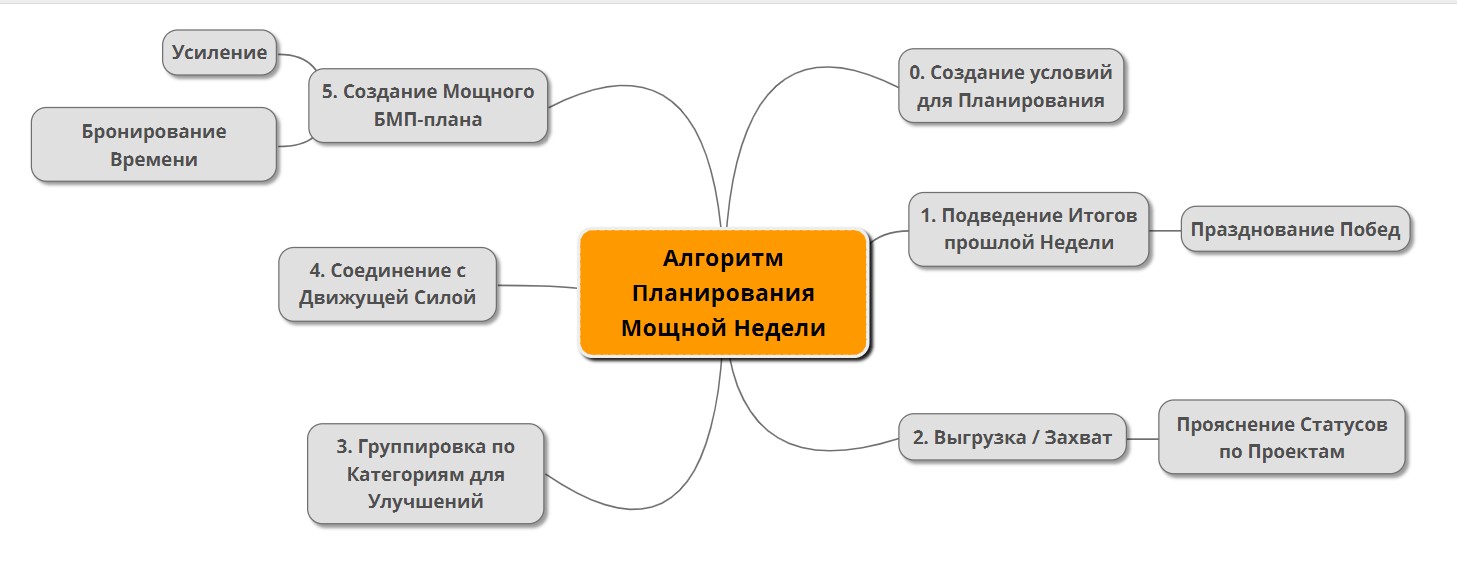 Алгоритм Планирования Мощной Недели

0. Создание условий для Планирования

1. Подведение Итогов прошлой Недели

Празднование Побед

2. Выгрузка / Захват

Прояснение Статусов по Проектам

3. Группировка по Категориям для Улучшений

4. Соединение с Движущей Силой

5. Создание Мощного БМП-плана

Усиление

Бронирование Времени